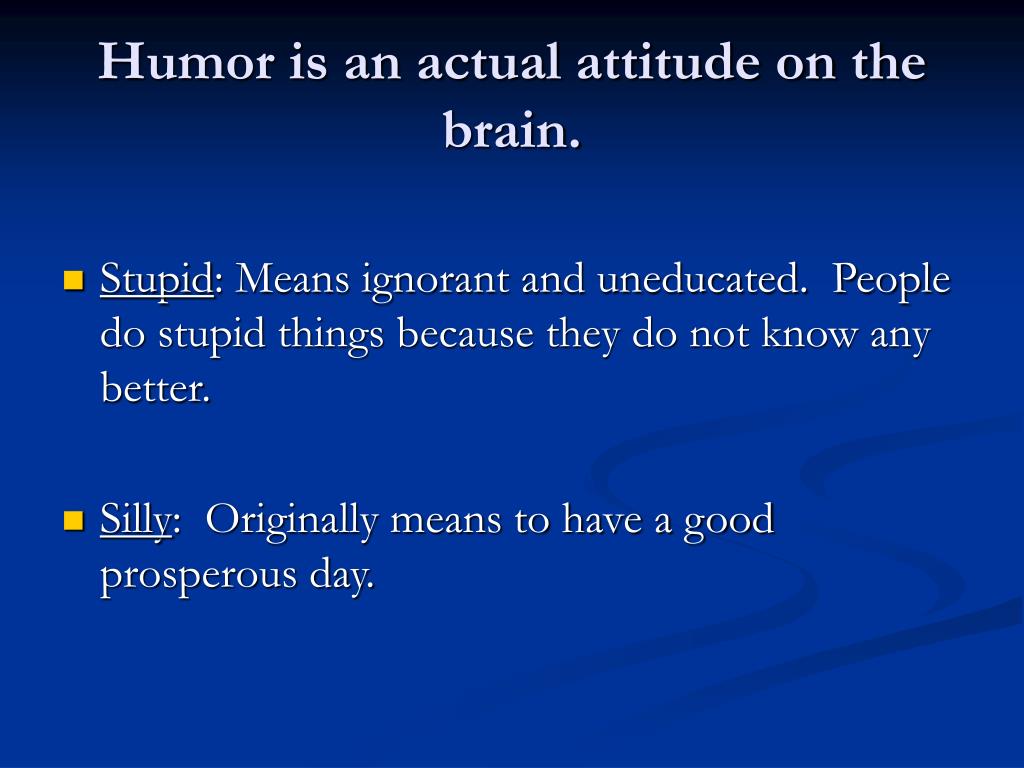 Humor is an actual attitude on the brain.

Stupid: Means ignorant and uneducated. People do stupid things because they do not know any better.

Silly: Originally means to have a good prosperous day.